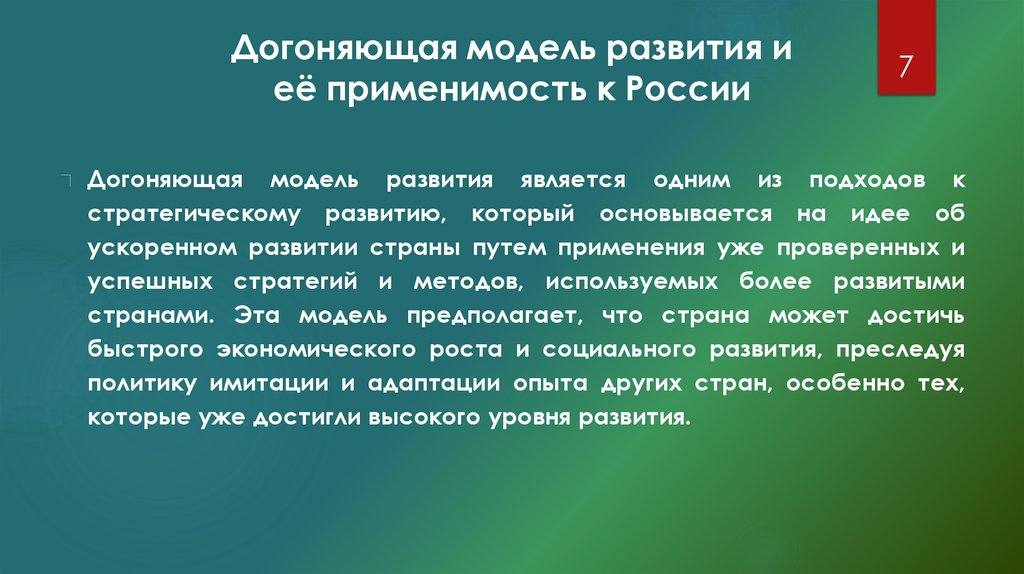 Догоняющая модель развития и её применимость к России

7

Догоняющая модель развития является одним из подходов к стратегическому развитию, который основывается на идее об ускоренном развитии страны путем применения уже проверенных и успешных стратегий и методов, используемых более развитыми странами. Эта модель предполагает, что страна может достичь быстрого экономического роста и социального развития, преследуя политику имитации и адаптации опыта других стран, особенно тех, которые уже достигли высокого уровня развития.